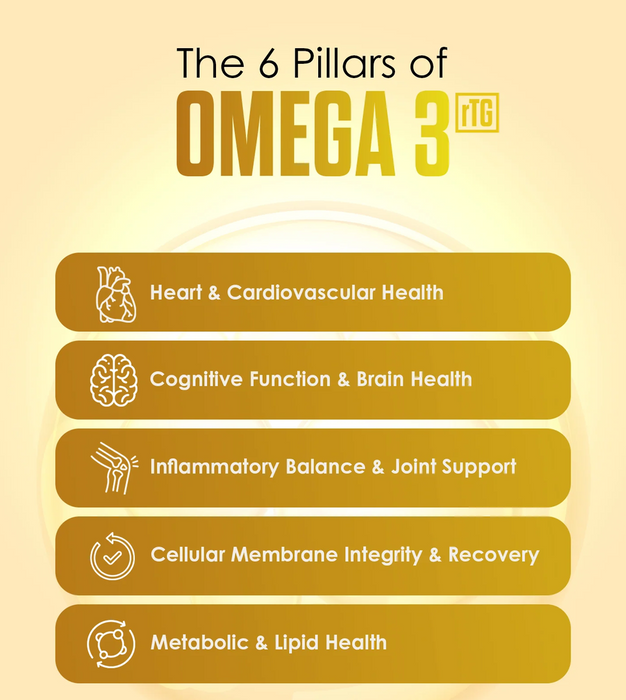 The 6 Pillars of
OMEGA 3 rTG

Heart & Cardiovascular Health

Cognitive Function & Brain Health

Inflammatory Balance & Joint Support

Cellular Membrane Integrity & Recovery

Metabolic & Lipid Health